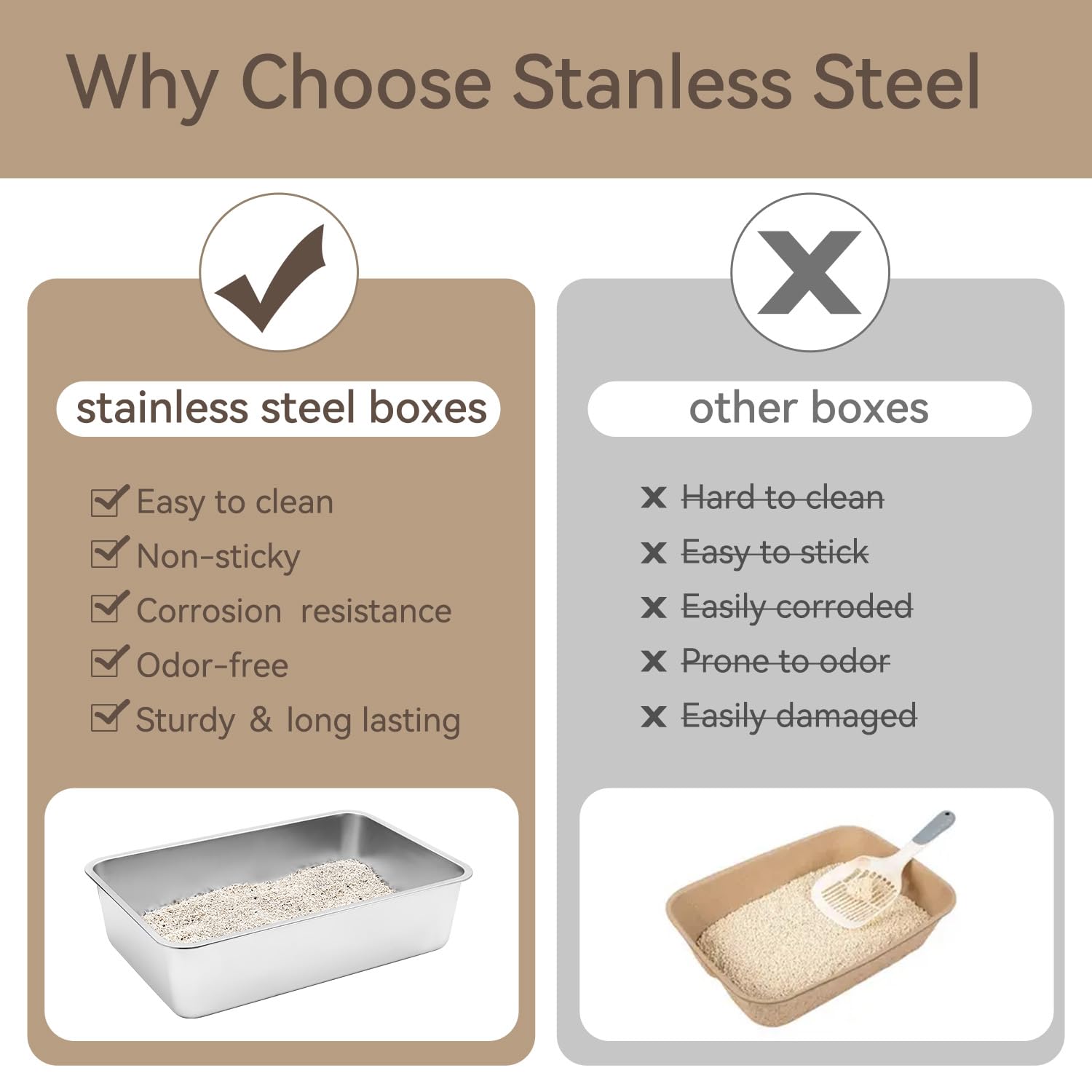 Why Choose Stanless Steel

stainless steel boxes

Easy to clean
Non-sticky
Corrosion resistance
Odor-free
Sturdy & long lasting

other boxes

Hard to clean
Easy to stick
Easily corroded
Prone to odor
Easily damaged